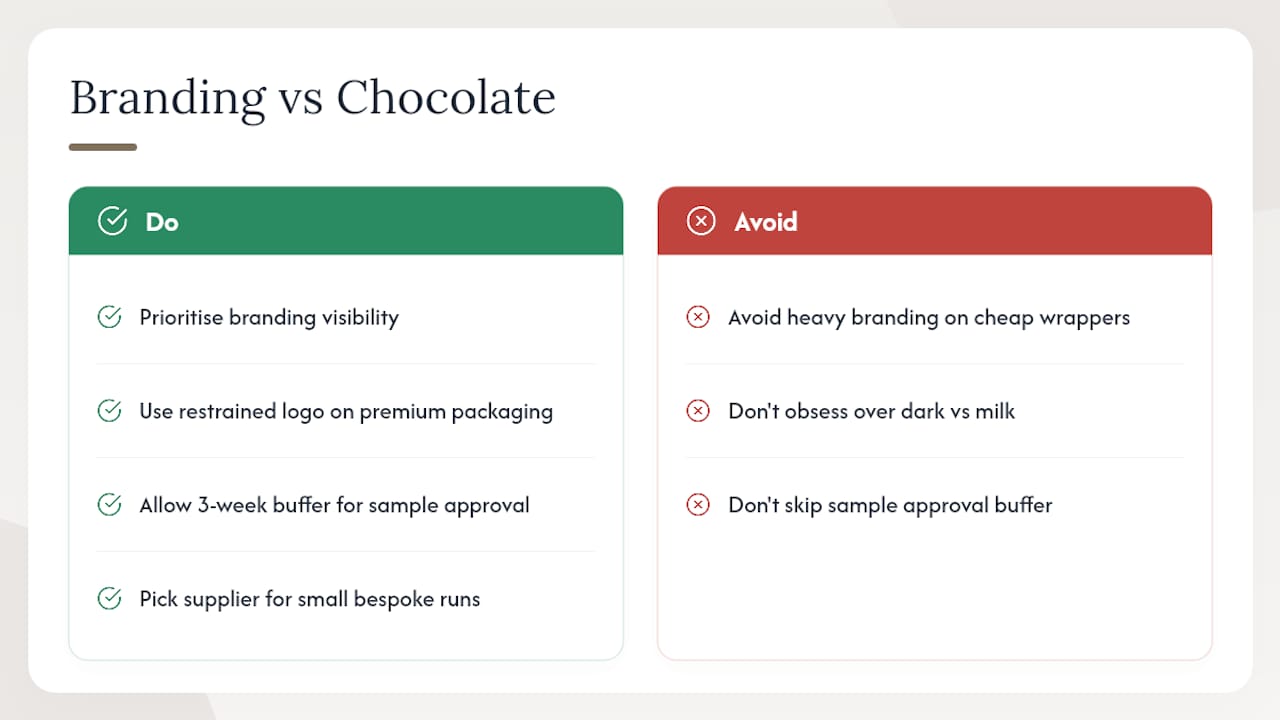 Branding vs Chocolate

Do

Prioritise branding visibility

Use restrained logo on premium packaging

Allow 3-week buffer for sample approval

Pick supplier for small bespoke runs

Avoid

Avoid heavy branding on cheap wrappers

Don't obsess over dark vs milk

Don't skip sample approval buffer